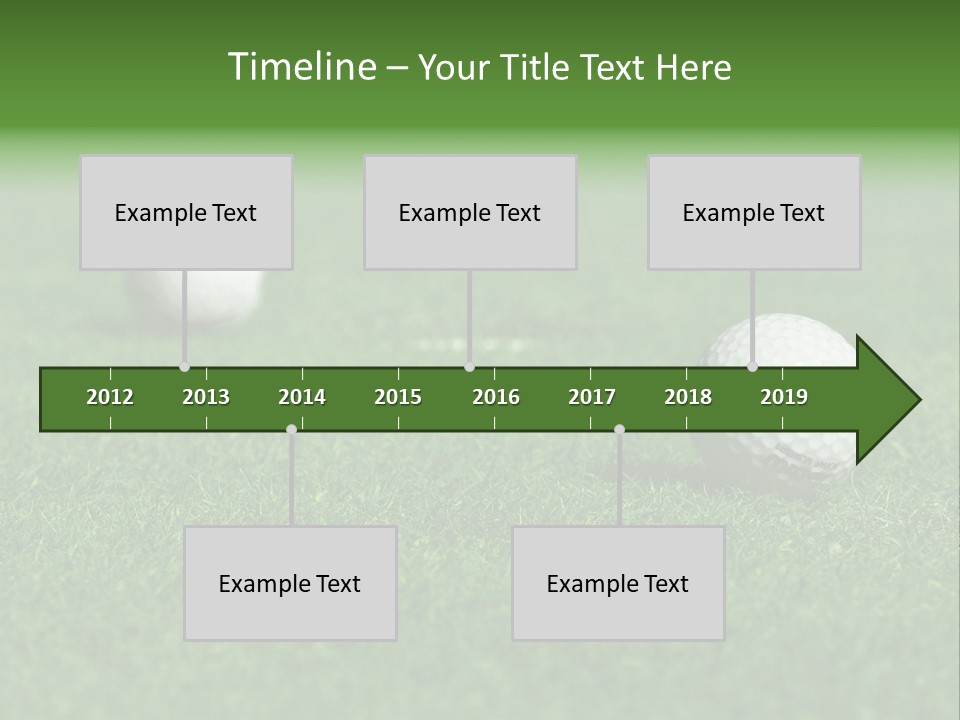 Timeline – Your Title Text Here

Example Text

Example Text

Example Text

2012 2013 2014 2015 2016 2017 2018 2019

Example Text

Example Text